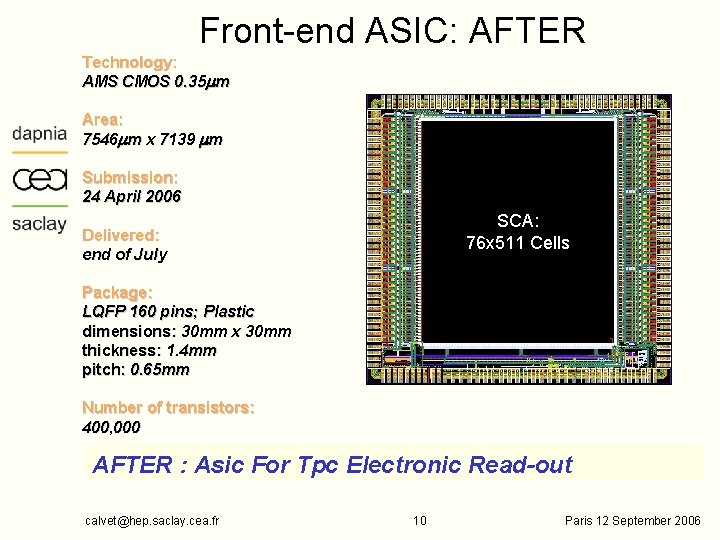 Front-end ASIC: AFTER

dapnia
cea
saclay

Technology:
AMS CMOS 0.35µm

Area:
7546µm x 7139 µm

Submission:
24 April 2006

Delivered:
end of July

Package:
LQFP 160 pins; Plastic
dimensions: 30mm x 30mm
thickness: 1.4mm
pitch: 0.65mm

Number of transistors:
400,000

SCA:
76x511 Cells

AFTER : Asic For Tpc Electronic Read-out

calvet@hep.saclay.cea.fr 10 Paris 12 September 2006